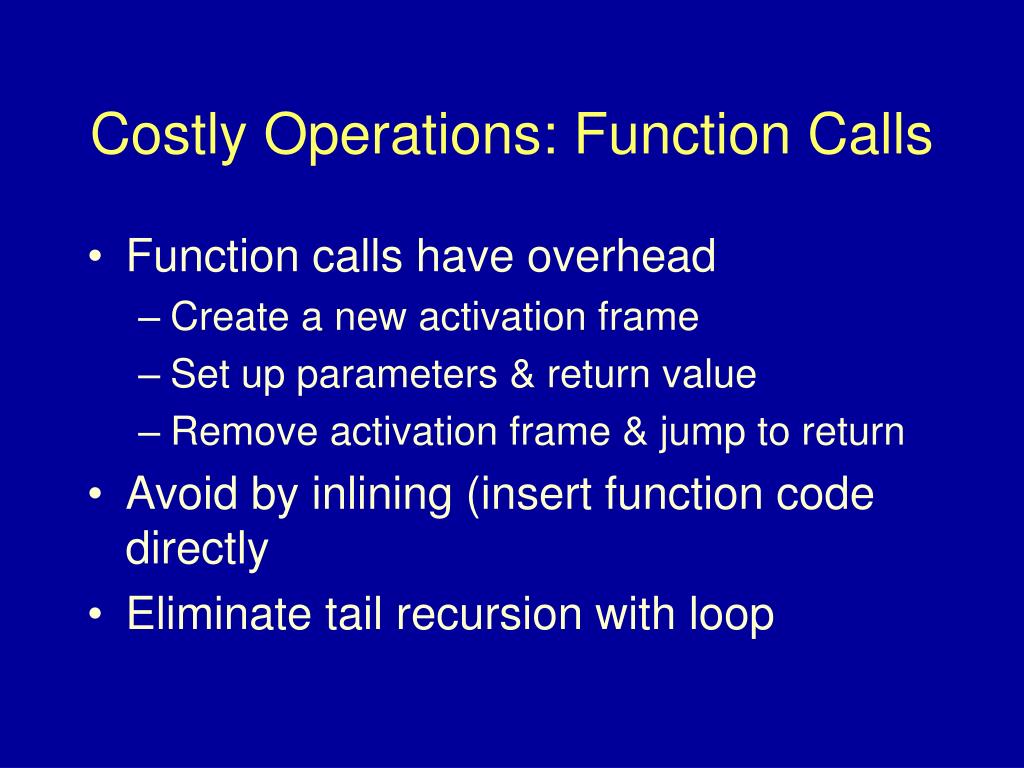 Costly Operations: Function Calls

• Function calls have overhead
– Create a new activation frame
– Set up parameters & return value
– Remove activation frame & jump to return
• Avoid by inlining (insert function code directly
• Eliminate tail recursion with loop